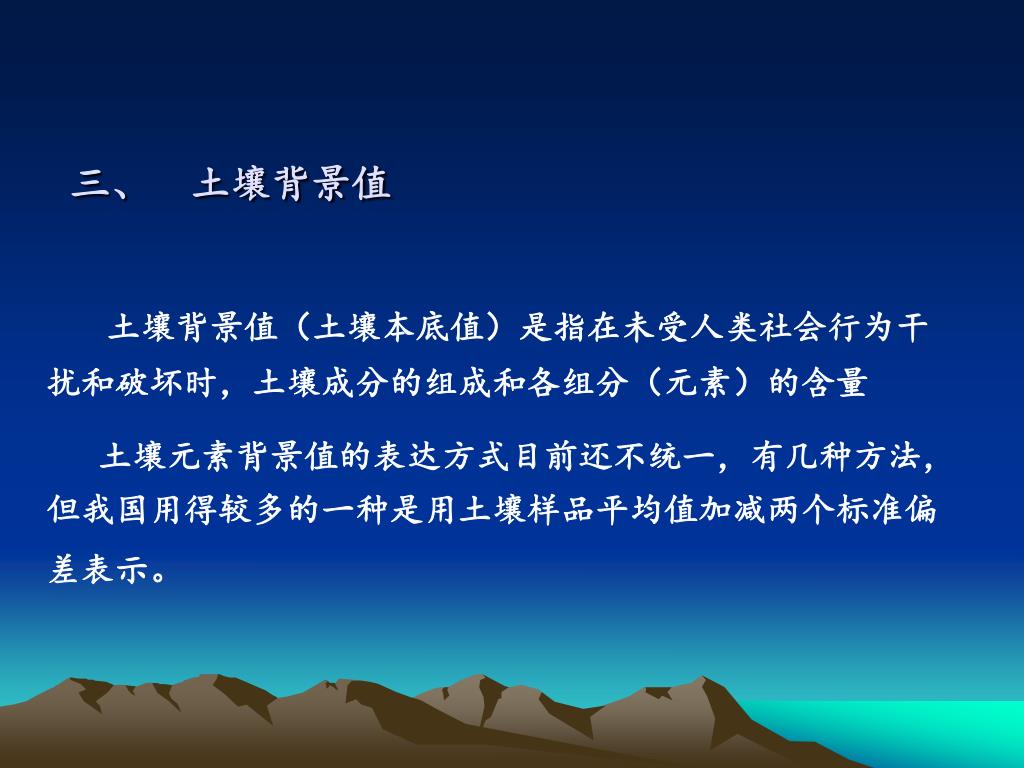 三、 土壤背景值

土壤背景值（土壤本底值）是指在未受人类社会行为干扰和破坏时，土壤成分的组成和各组分（元素）的含量

土壤元素背景值的表达方式目前还不统一，有几种方法，但我国用得较多的一种是用土壤样品平均值加减两个标准偏差表示。